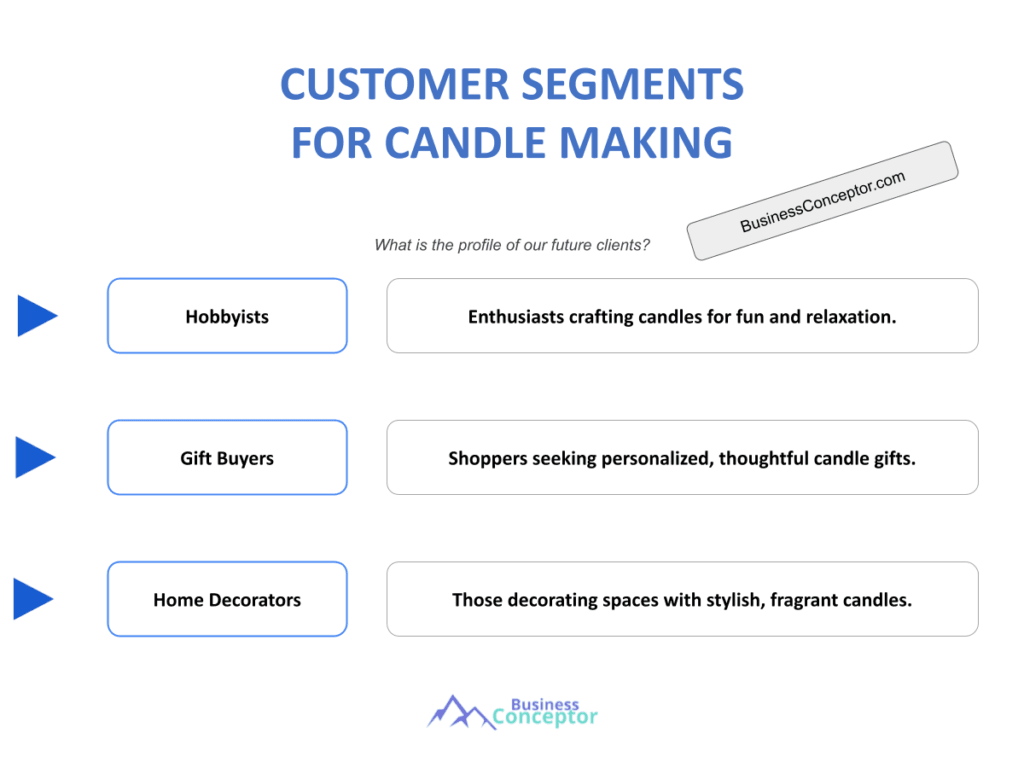 CUSTOMER SEGMENTS
FOR CANDLE MAKING

BusinessConceptor.com

What is the profile of our future clients?

Hobbyists

Enthusiasts crafting candles for fun and relaxation.

Gift Buyers

Shoppers seeking personalized, thoughtful candle gifts.

Home Decorators

Those decorating spaces with stylish, fragrant candles.

Business
Conceptor